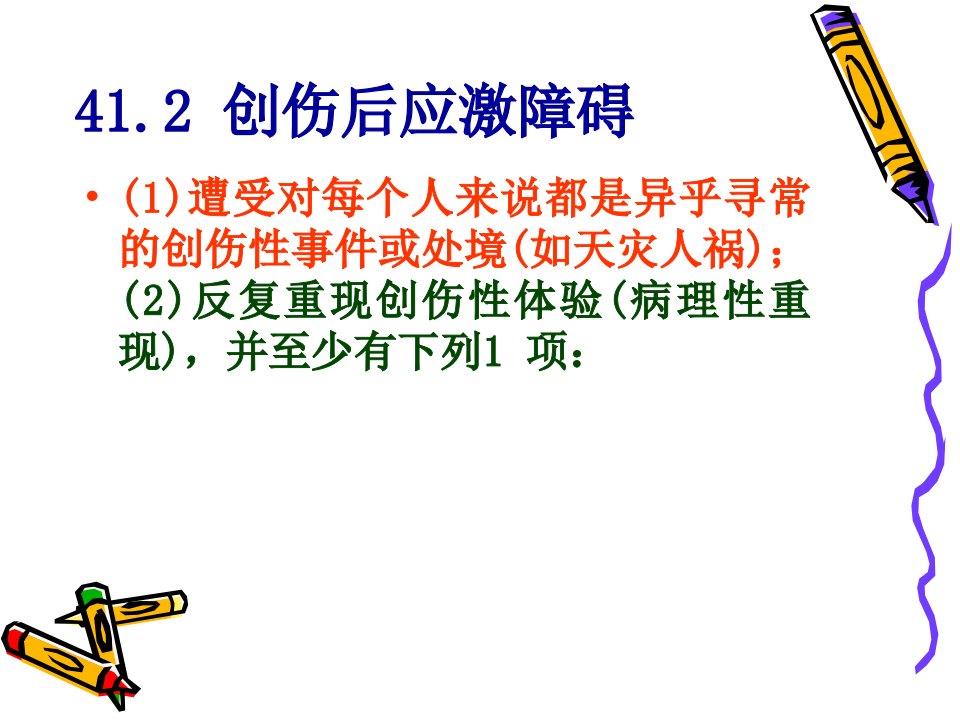 41.2 创伤后应激障碍

• (1)遭受对每个人来说都是异乎寻常的创伤性事件或处境(如天灾人祸)；(2)反复重现创伤性体验(病理性重现)，并至少有下列1 项：